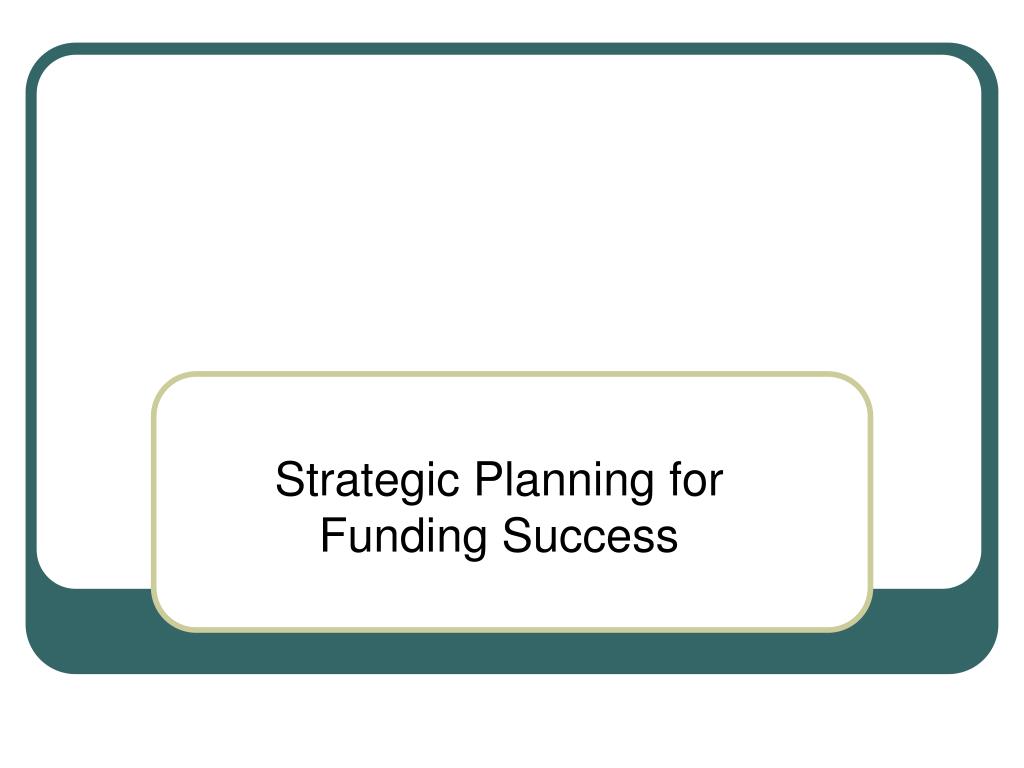 Strategic Planning for Funding Success